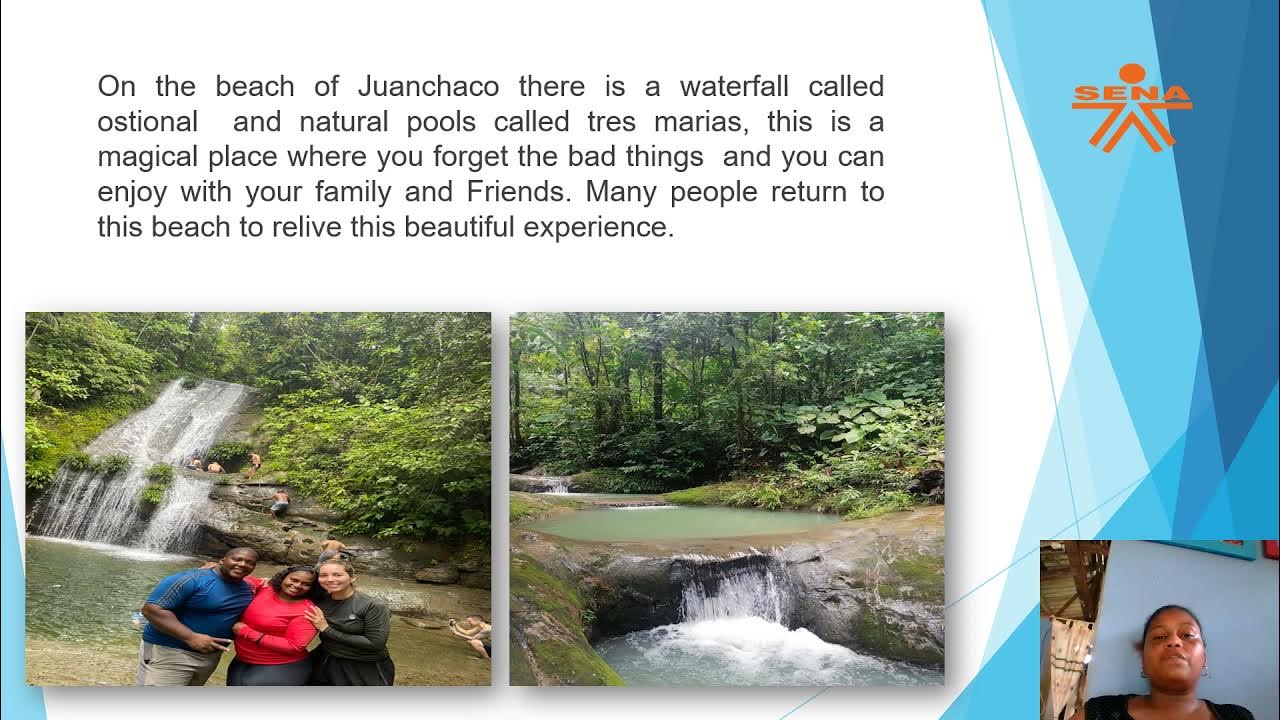 On the beach of Juanchaco there is a waterfall called ostional and natural pools called tres marias, this is a magical place where you forget the bad things and you can enjoy with your family and Friends. Many people return to this beach to relive this beautiful experience.

SENA